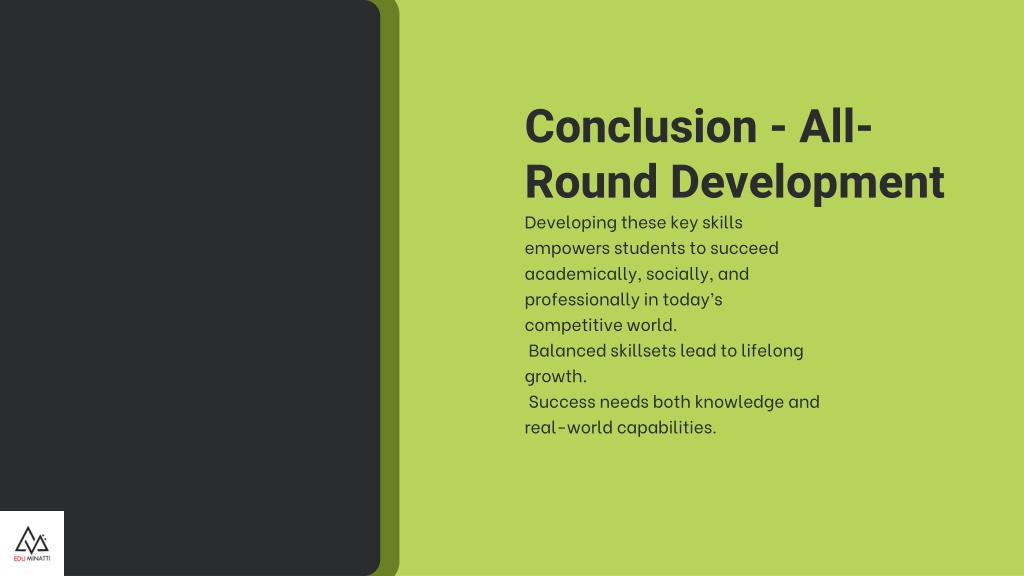 Conclusion - All-Round Development

Developing these key skills empowers students to succeed academically, socially, and professionally in today's competitive world.
Balanced skillsets lead to lifelong growth.
Success needs both knowledge and real-world capabilities.

EDU MINATTI